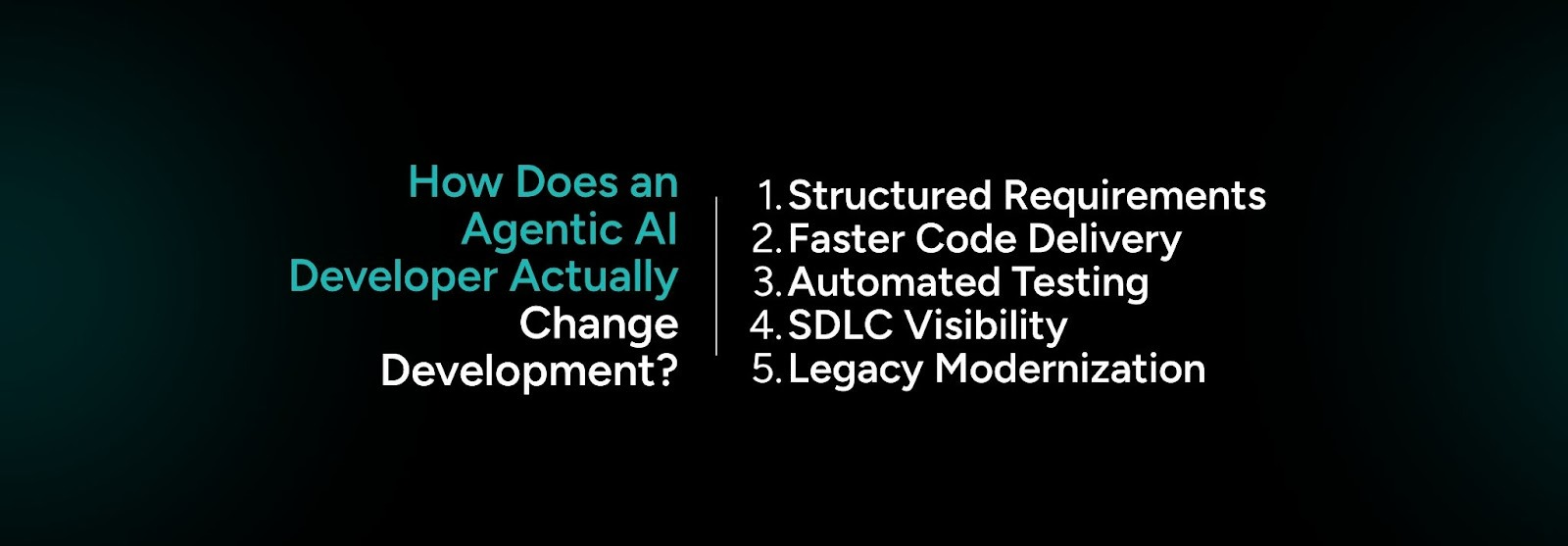 How Does an Agentic AI Developer Actually Change Development?

1. Structured Requirements
2. Faster Code Delivery
3. Automated Testing
4. SDLC Visibility
5. Legacy Modernization